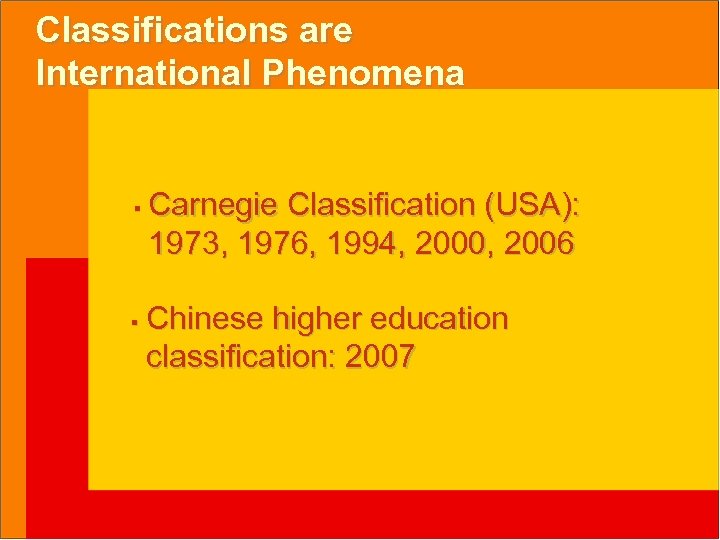 Classifications are International Phenomena

▪ Carnegie Classification (USA): 1973, 1976, 1994, 2000, 2006

▪ Chinese higher education classification: 2007